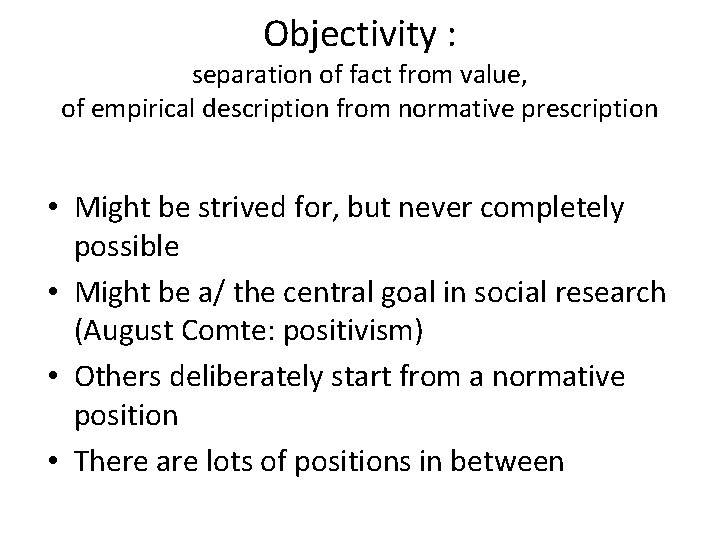 Objectivity :
separation of fact from value,
of empirical description from normative prescription

• Might be strived for, but never completely possible
• Might be a/ the central goal in social research (August Comte: positivism)
• Others deliberately start from a normative position
• There are lots of positions in between